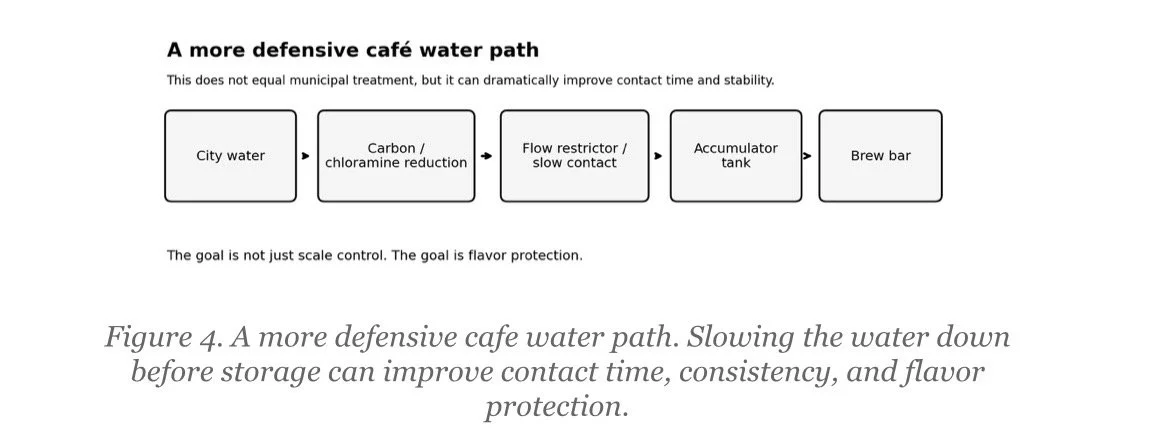 A more defensive café water path

This does not equal municipal treatment, but it can dramatically improve contact time and stability.

City water

Carbon / chloramine reduction

Flow restrictor / slow contact

Accumulator tank

Brew bar

The goal is not just scale control. The goal is flavor protection.

Figure 4. A more defensive cafe water path. Slowing the water down before storage can improve contact time, consistency, and flavor protection.